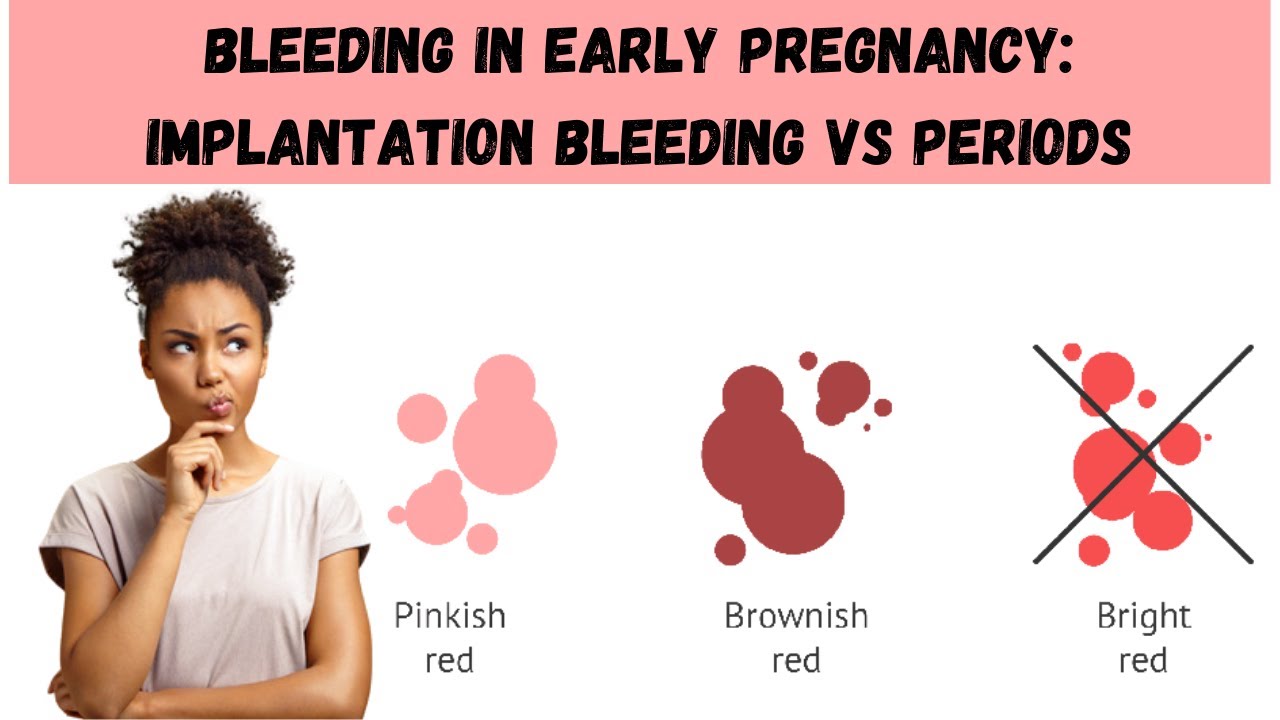 BLEEDING IN EARLY PREGNANCY: IMPLANTATION BLEEDING VS PERIODS

Pinkish red

Brownish red

Bright red